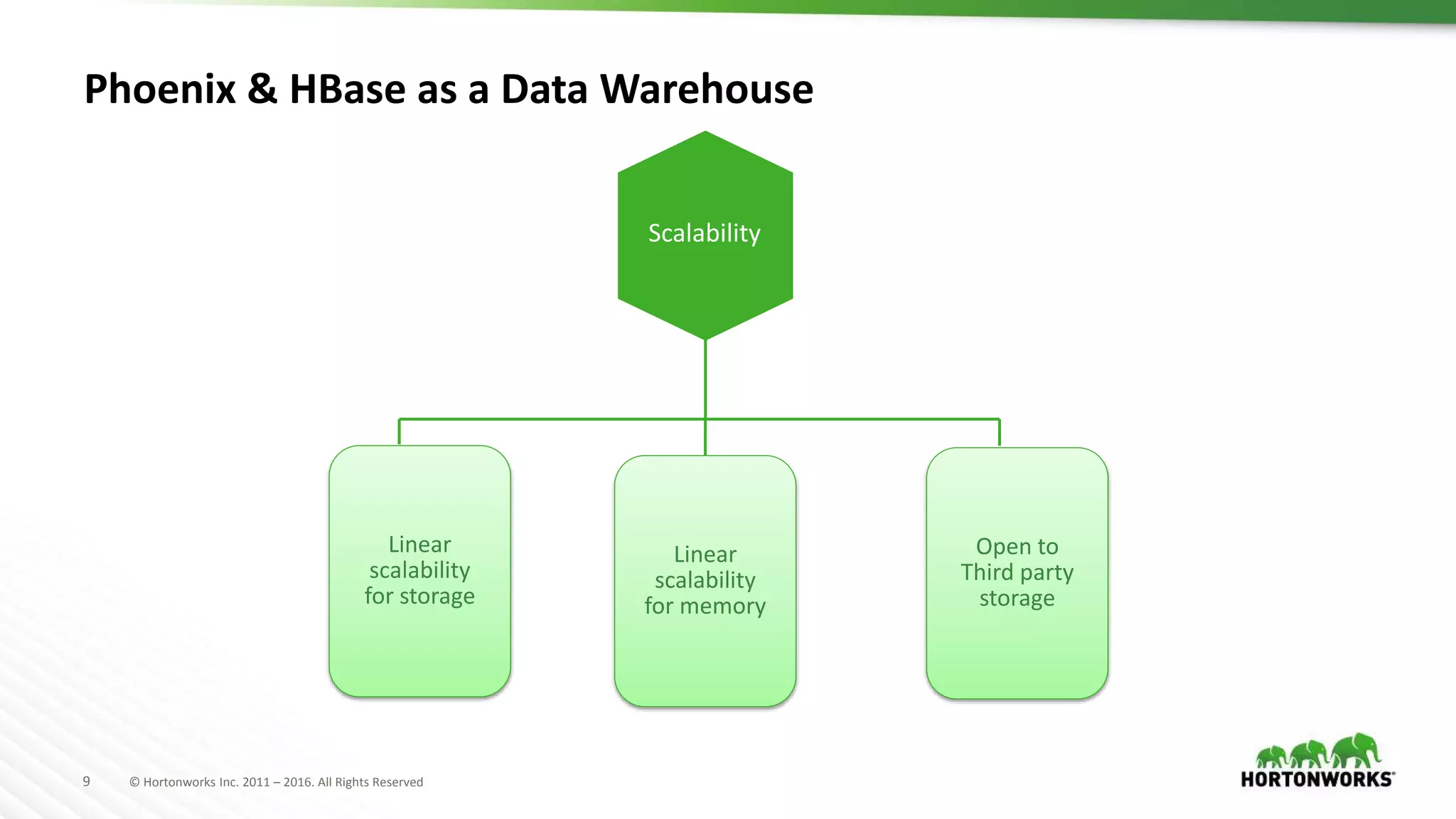 Phoenix & HBase as a Data Warehouse

Scalability

Linear scalability for storage

Linear scalability for memory

Open to Third party storage

9

© Hortonworks Inc. 2011 – 2016. All Rights Reserved

HORTONWORKS